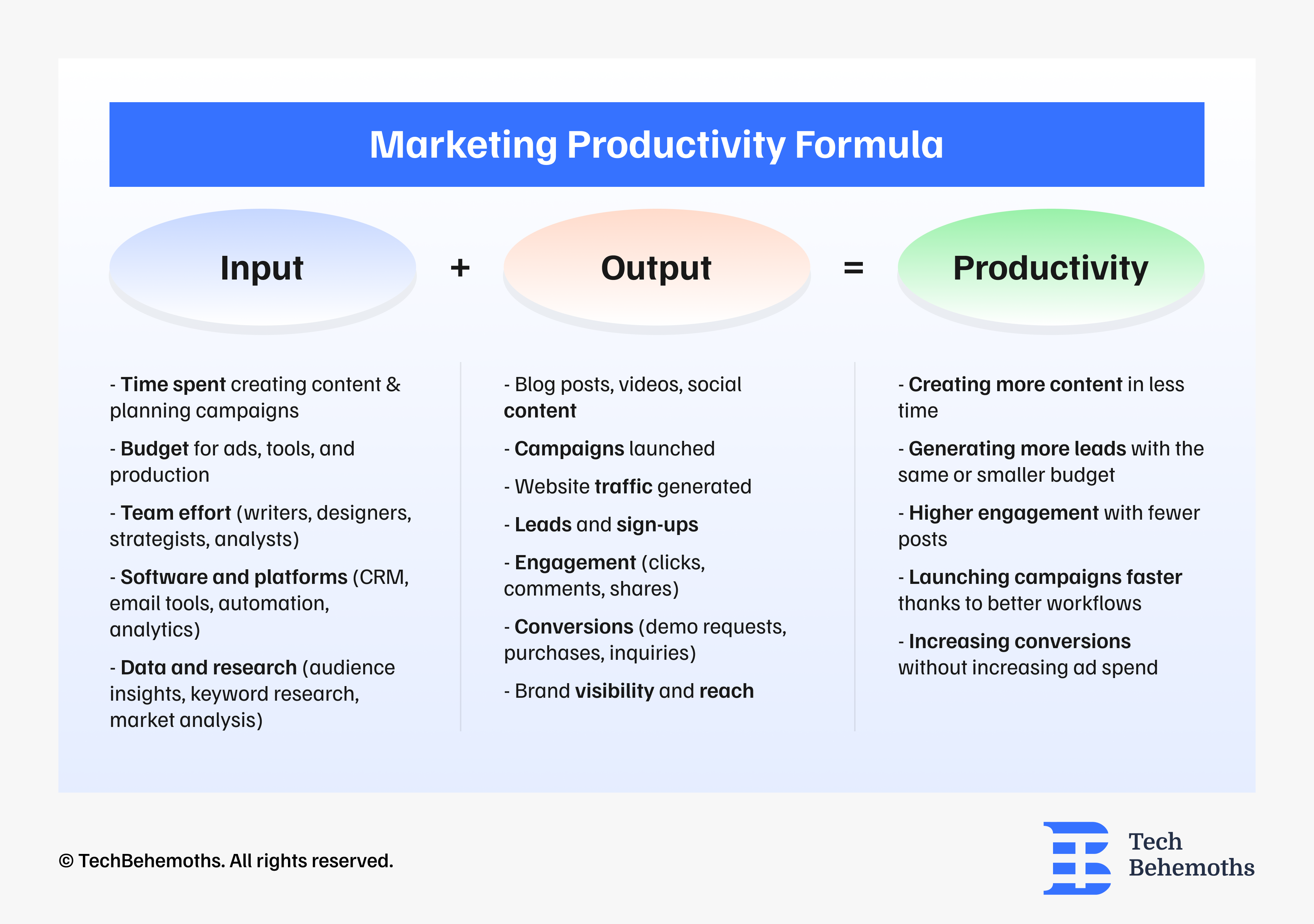 Marketing Productivity Formula

Input + Output = Productivity

- Time spent creating content & planning campaigns

- Budget for ads, tools, and production

- Team effort (writers, designers, strategists, analysts)

- Software and platforms (CRM, email tools, automation, analytics)

- Data and research (audience insights, keyword research, market analysis)

- Blog posts, videos, social content

- Campaigns launched

- Website traffic generated

- Leads and sign-ups

- Engagement (clicks, comments, shares)

- Conversions (demo requests, purchases, inquiries)

- Brand visibility and reach

- Creating more content in less time

- Generating more leads with the same or smaller budget

- Higher engagement with fewer posts

- Launching campaigns faster thanks to better workflows

- Increasing conversions without increasing ad spend

© TechBehemoths. All rights reserved.

Tech Behemoths